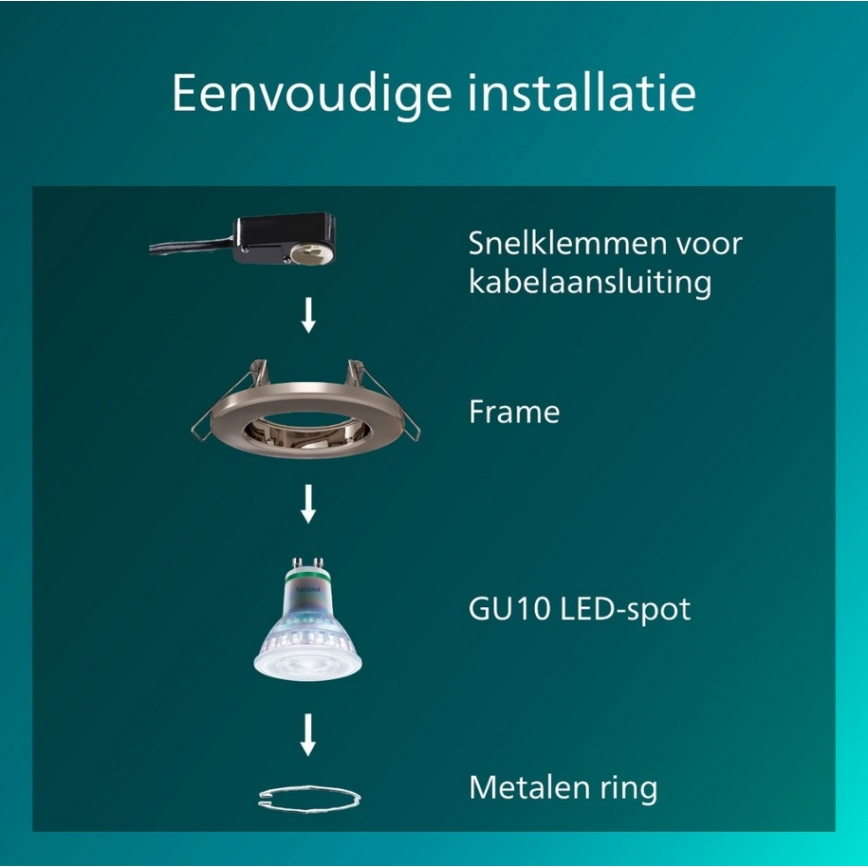 Eenvoudige installatie

Snelklemmen voor kabelaansluiting

Frame

GU10 LED-spot

Metalen ring